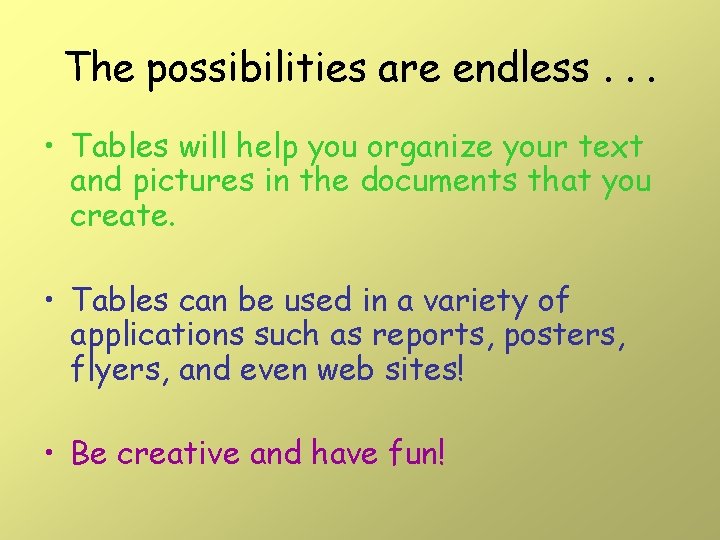 The possibilities are endless . . .

• Tables will help you organize your text and pictures in the documents that you create.

• Tables can be used in a variety of applications such as reports, posters, flyers, and even web sites!

• Be creative and have fun!